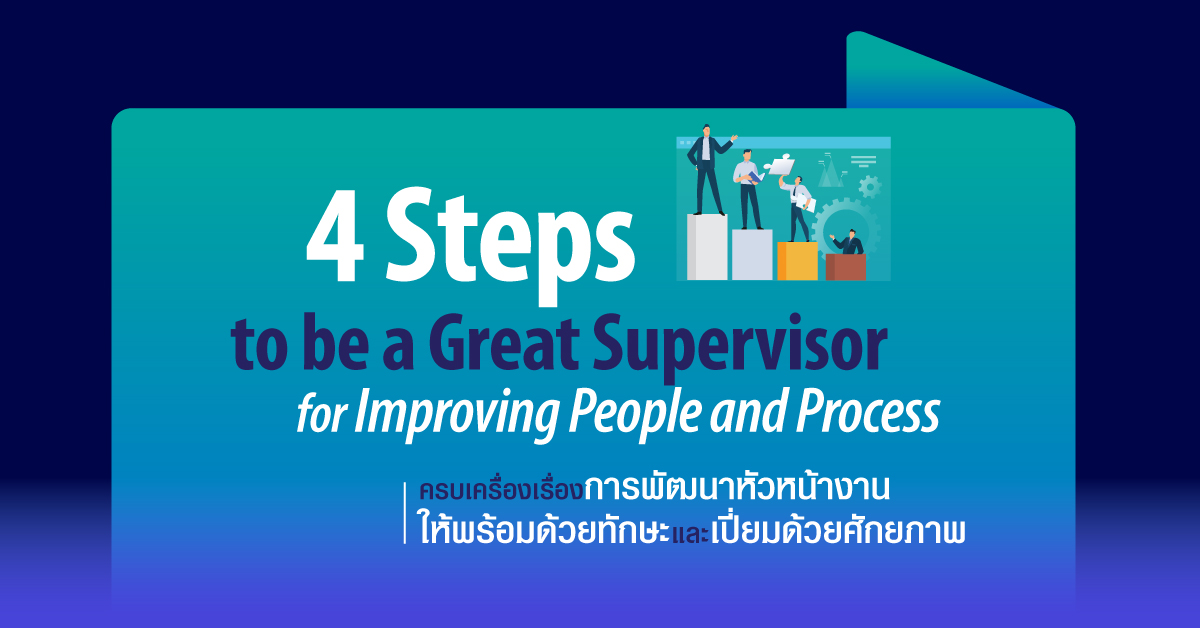 4 Steps
to be a Great Supervisor
for Improving People and Process

ครบเครื่องเรื่องการพัฒนาหัวหน้างาน
ให้พร้อมด้วยทักษะและเปี่ยมด้วยศักยภาพ